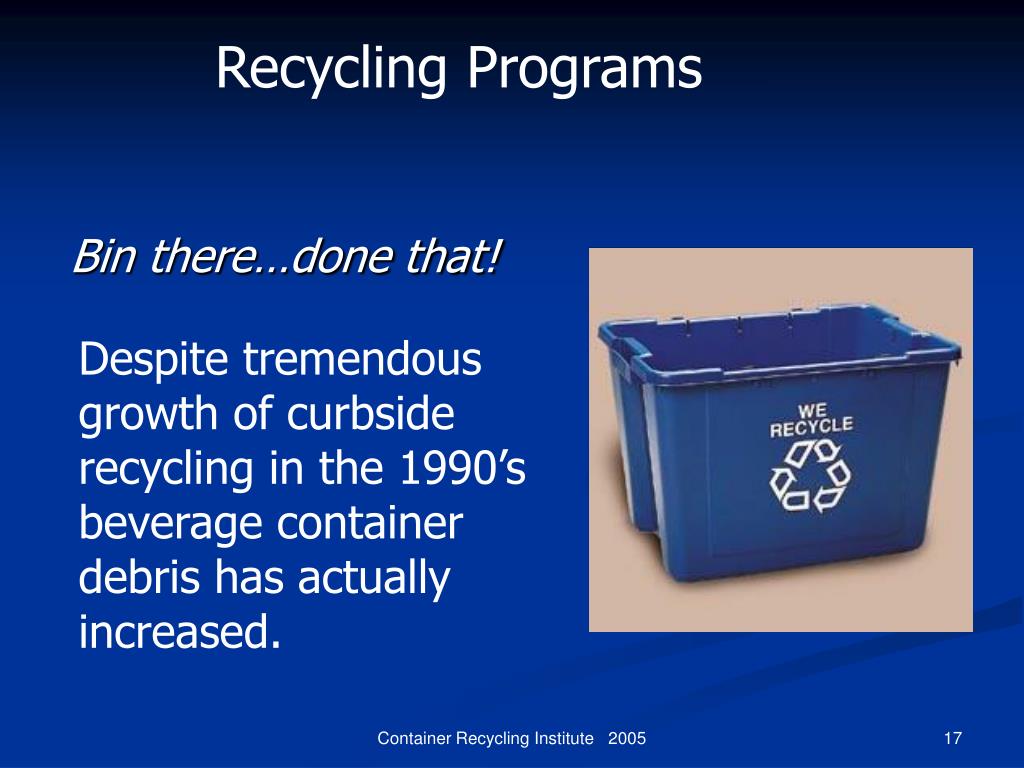 Recycling Programs

Bin there…done that!

Despite tremendous growth of curbside recycling in the 1990’s beverage container debris has actually increased.

WE RECYCLE

Container Recycling Institute 2005

17